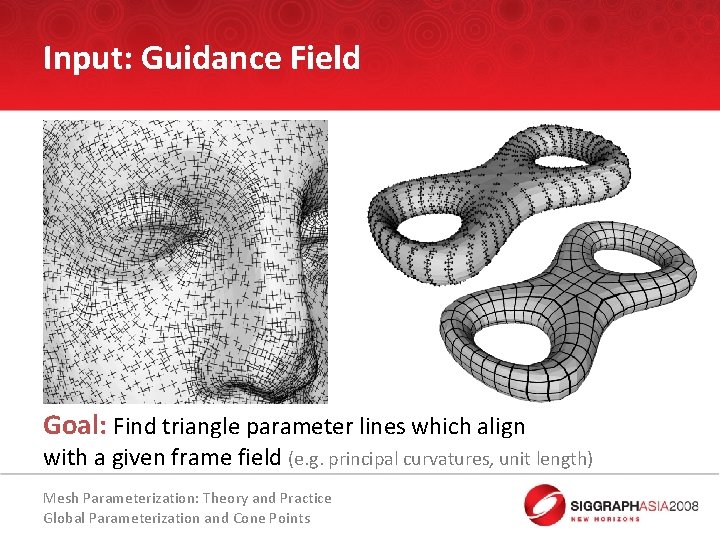 Input: Guidance Field

Goal: Find triangle parameter lines which align with a given frame field (e.g. principal curvatures, unit length)

Mesh Parameterization: Theory and Practice
Global Parameterization and Cone Points

SIGGRAPHASIA2008
NEW HORIZONS